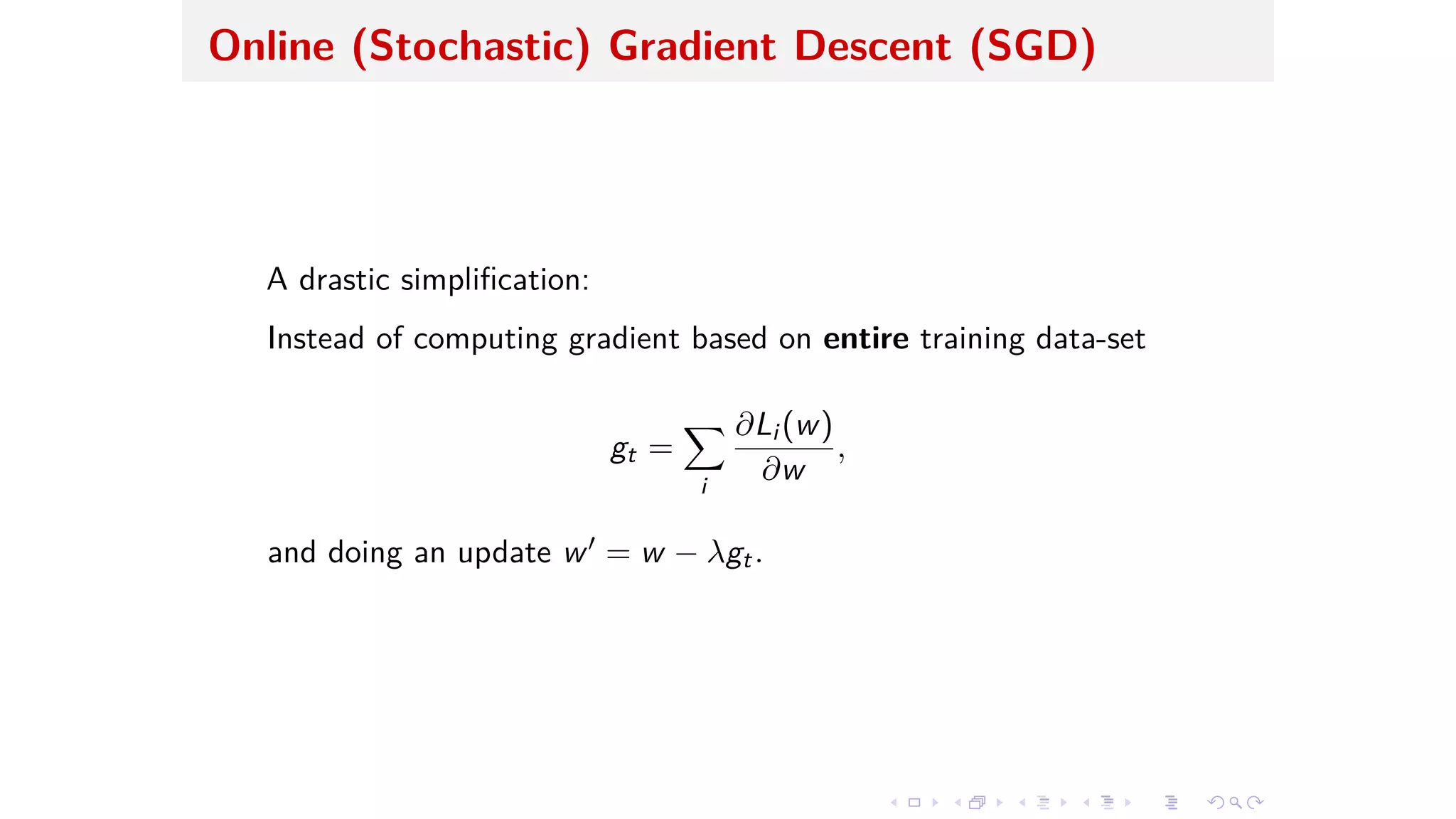 Online (Stochastic) Gradient Descent (SGD)

A drastic simplification:

Instead of computing gradient based on **entire** training data-set

$$g_t = \sum_i \frac{\partial L_i(w)}{\partial w},$$

and doing an update $w' = w - \lambda g_t$.